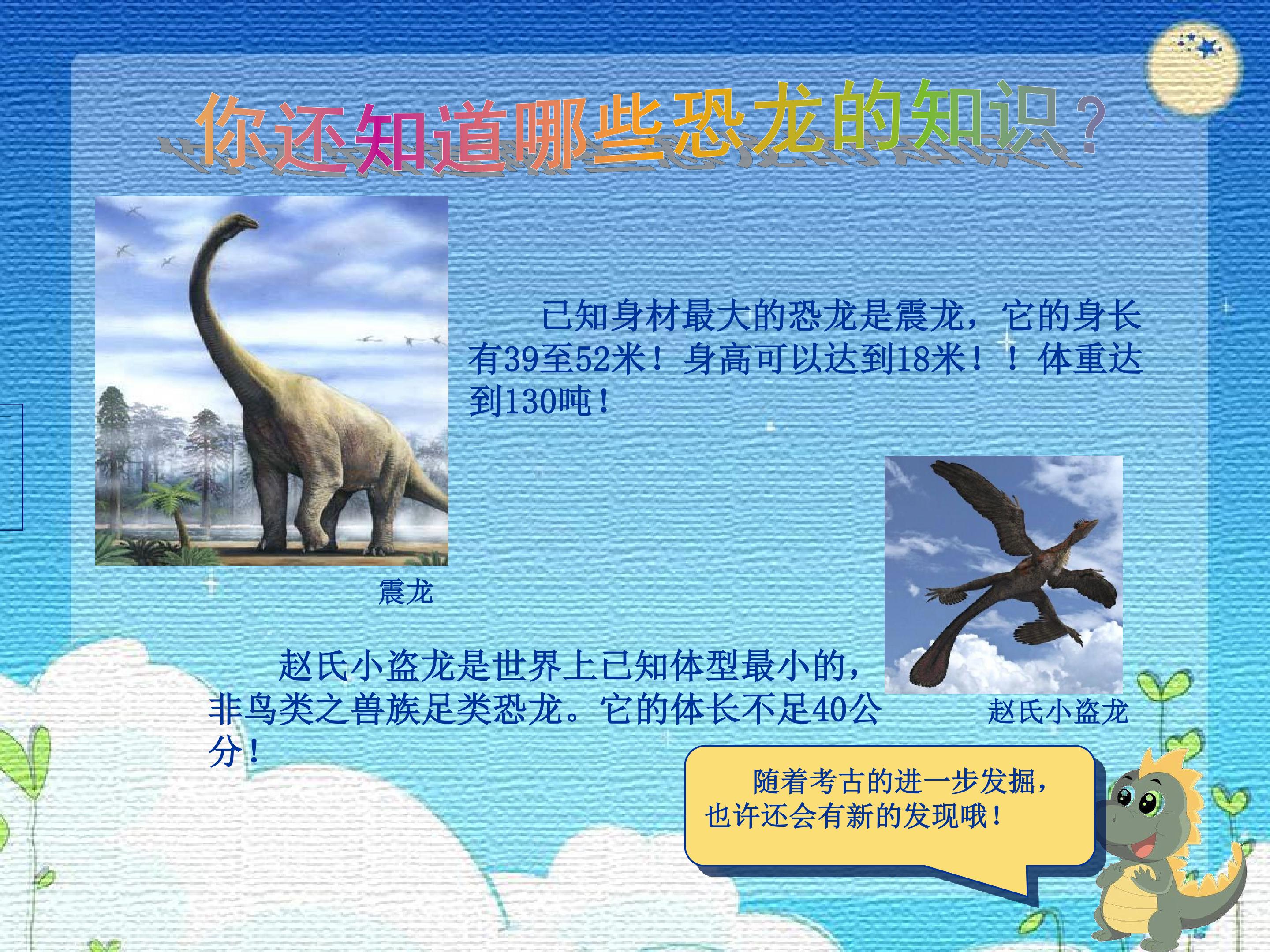 你还知道哪些恐龙的知识？

已知身材最大的恐龙是震龙，它的身长有39至52米！身高可以达到18米！！体重达到130吨！

震龙

赵氏小盗龙是世界上已知体型最小的，非鸟类之兽族足类恐龙。它的体长不足40公分！

赵氏小盗龙

随着考古的进一步发掘，也许还会有新的发现哦！